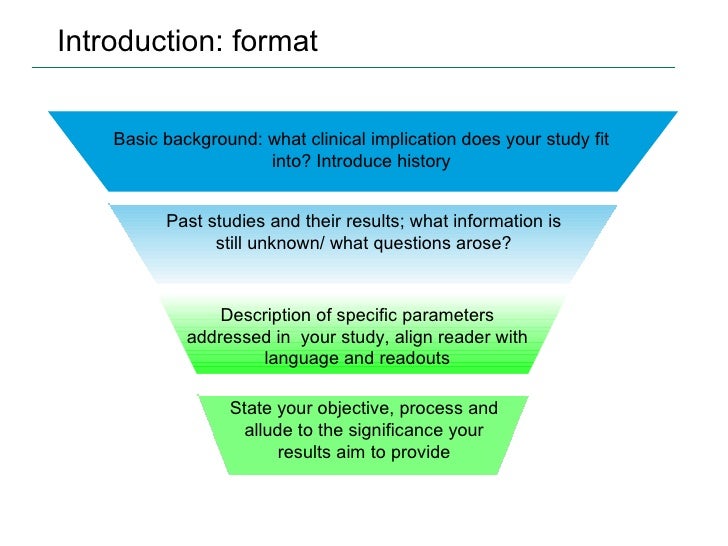 Introduction: format

Basic background: what clinical implication does your study fit into? Introduce history

Past studies and their results; what information is still unknown/ what questions arose?

Description of specific parameters addressed in your study, align reader with language and readouts

State your objective, process and allude to the significance your results aim to provide